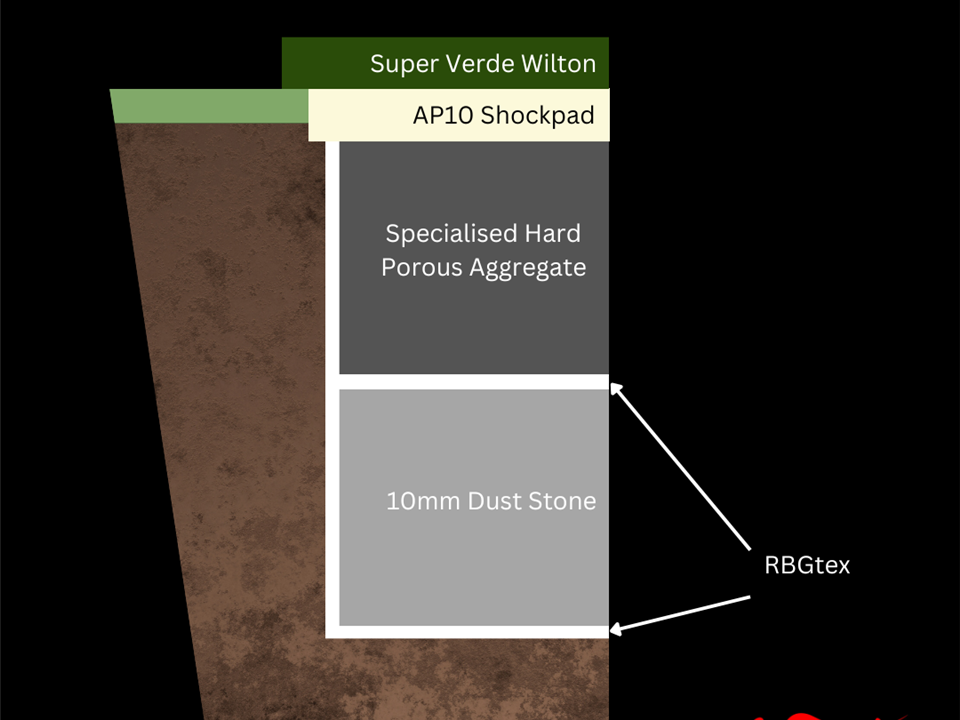 Super Verde Wilton

AP10 Shockpad

Specialised Hard Porous Aggregate

10mm Dust Stone

RBGtex